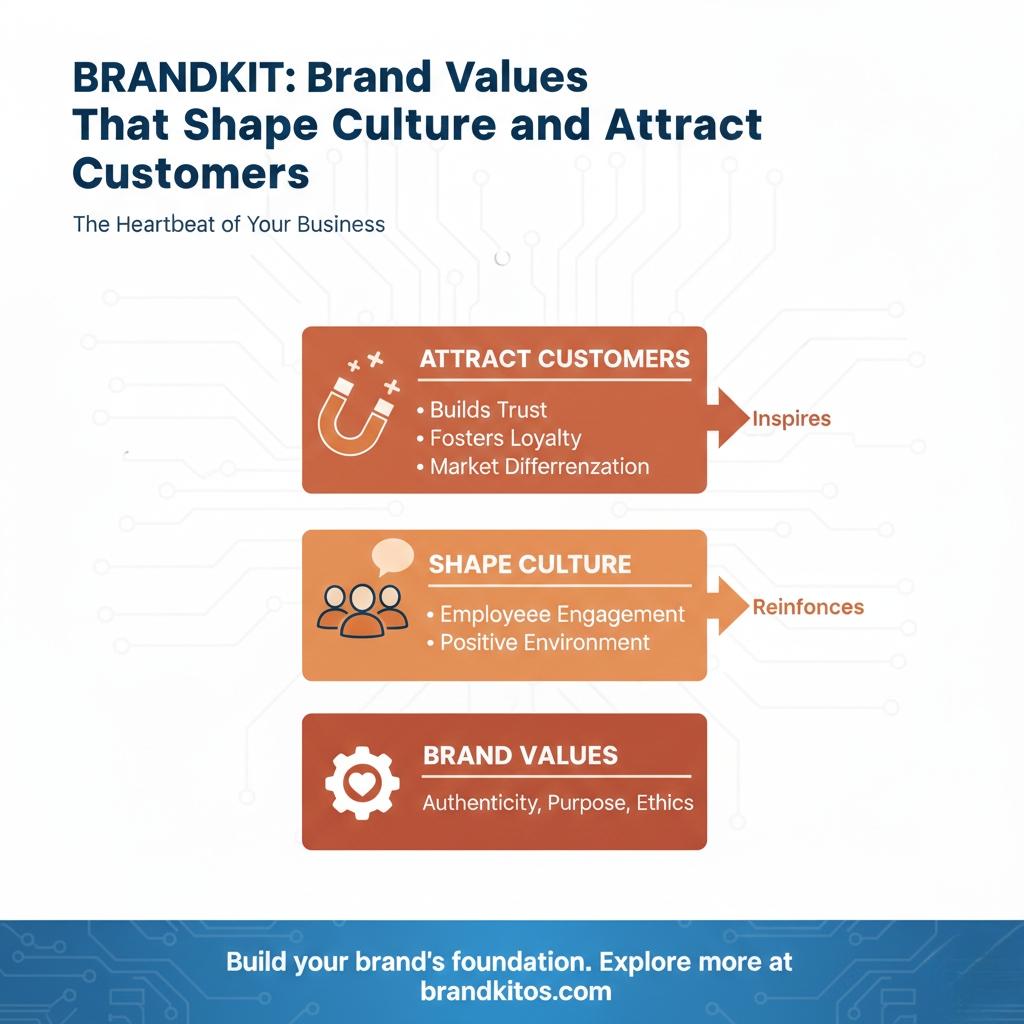 BRANDKIT: Brand Values That Shape Culture and Attract Customers

The Heartbeat of Your Business

ATTRACT CUSTOMERS
• Builds Trust
• Fosters Loyalty
• Market Differrenzation

Inspires

SHAPE CULTURE
• Employeee Engagement
• Positive Environment

Reinfonces

BRAND VALUES
Authenticity, Purpose, Ethics

Build your brand's foundation. Explore more at brandkitos.com